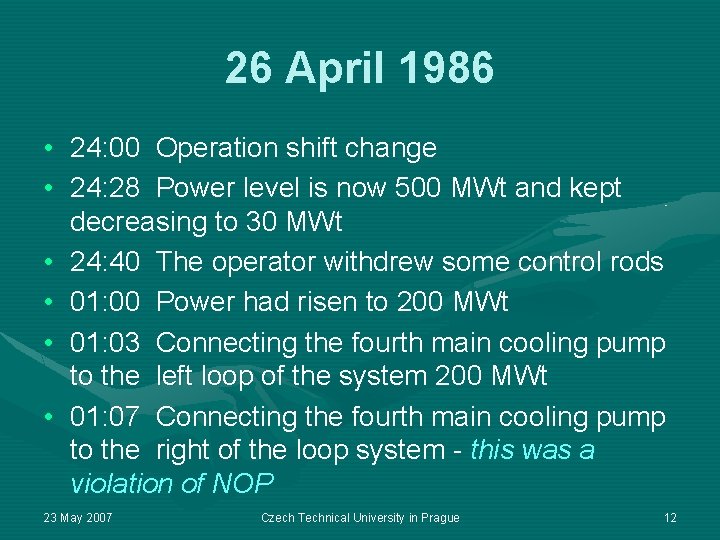 26 April 1986

• 24:00 Operation shift change
• 24:28 Power level is now 500 MWt and kept decreasing to 30 MWt
• 24:40 The operator withdrew some control rods
• 01:00 Power had risen to 200 MWt
• 01:03 Connecting the fourth main cooling pump to the left loop of the system 200 MWt
• 01:07 Connecting the fourth main cooling pump to the right of the loop system - this was a violation of NOP

23 May 2007 Czech Technical University in Prague 12